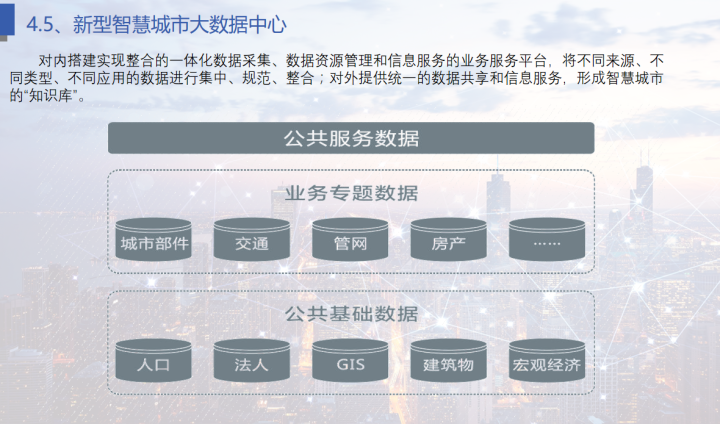 4.5、新型智慧城市大数据中心

对内搭建实现整合的一体化数据采集、数据资源管理和信息服务的业务服务平台，将不同来源、不同类型、不同应用的数据进行集中、规范、整合；对外提供统一的数据共享和信息服务，形成智慧城市的“知识库”。

公共服务数据

业务专题数据

城市部件

交通

管网

房产

……

公共基础数据

人口

法人

GIS

建筑物

宏观经济